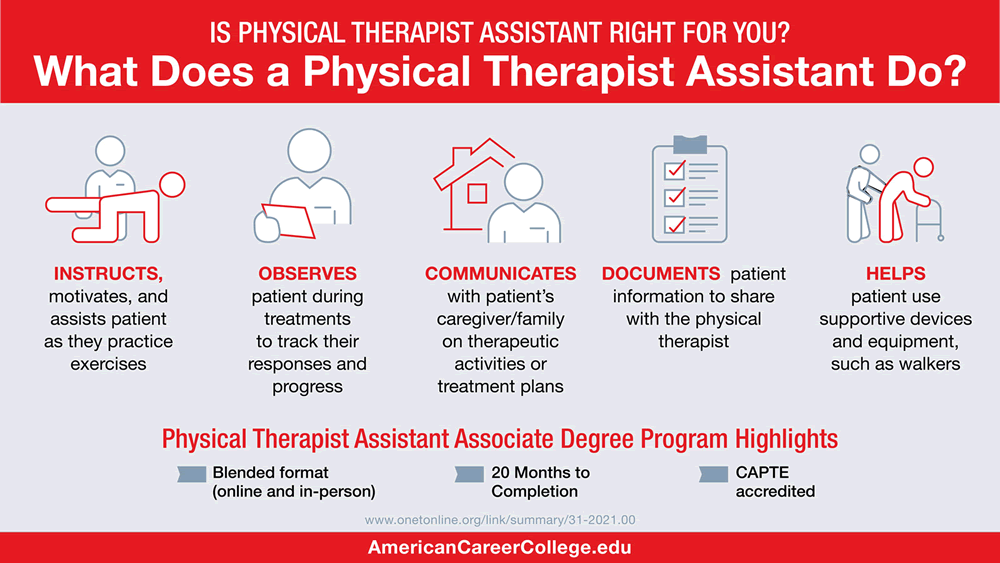 IS PHYSICAL THERAPIST ASSISTANT RIGHT FOR YOU?
What Does a Physical Therapist Assistant Do?

INSTRUCTS, motivates, and assists patient as they practice exercises

OBSERVES patient during treatments to track their responses and progress

COMMUNICATES with patient's caregiver/family on therapeutic activities or treatment plans

DOCUMENTS patient information to share with the physical therapist

HELPS patient use supportive devices and equipment, such as walkers

Physical Therapist Assistant Associate Degree Program Highlights

Blended format (online and in-person)

20 Months to Completion

CAPTE accredited

www.onetonline.org/link/summary/31-2021.00

AmericanCareerCollege.edu